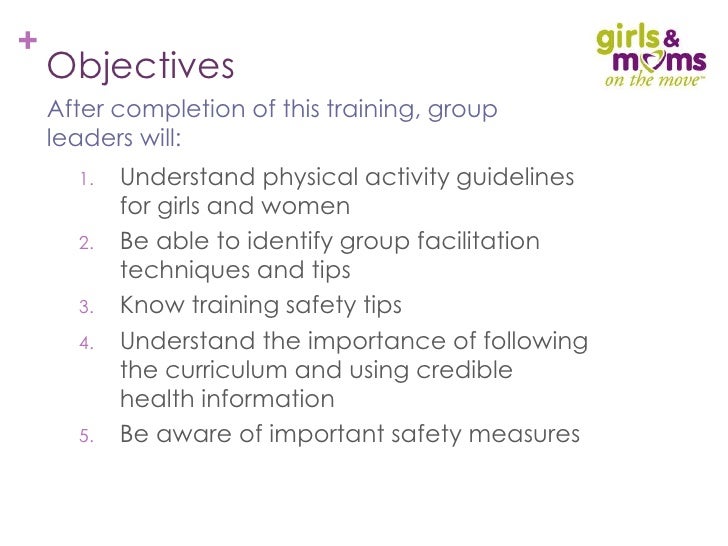 +
Objectives

girls & moms on the move™

After completion of this training, group leaders will:

1. Understand physical activity guidelines for girls and women
2. Be able to identify group facilitation techniques and tips
3. Know training safety tips
4. Understand the importance of following the curriculum and using credible health information
5. Be aware of important safety measures